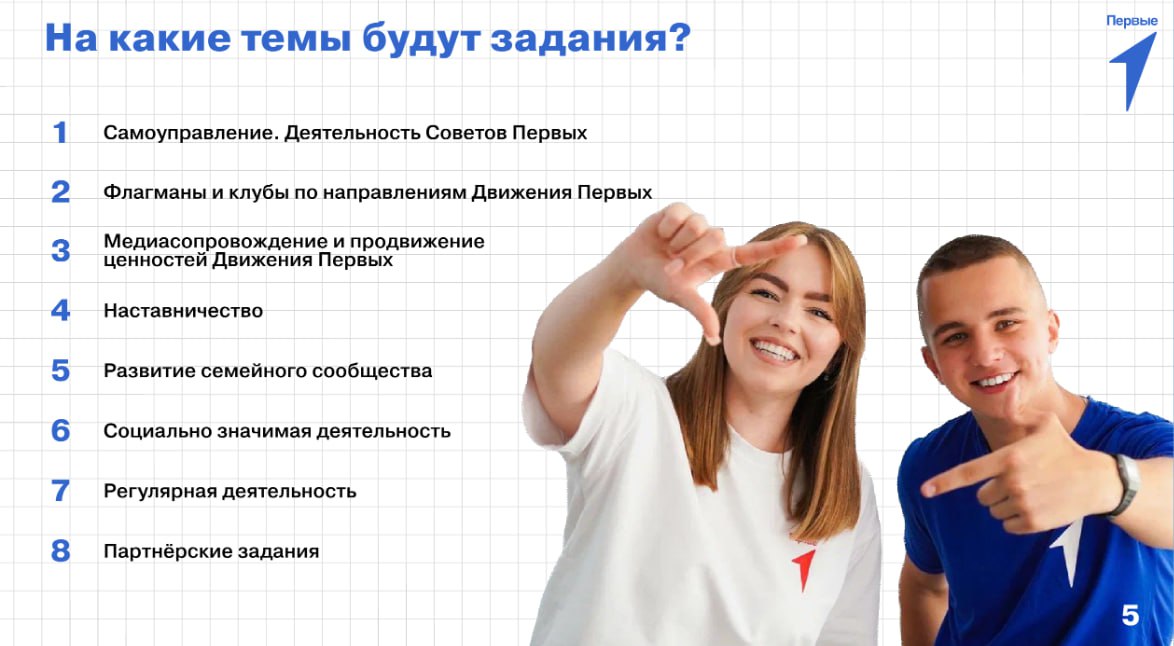 На какие темы будут задания?

Первые

1 Самоуправление. Деятельность Советов Первых

2 Флагманы и клубы по направлениям Движения Первых

3 Медиасопровождение и продвижение ценностей Движения Первых

4 Наставничество

5 Развитие семейного сообщества

6 Социально значимая деятельность

7 Регулярная деятельность

8 Партнёрские задания

5